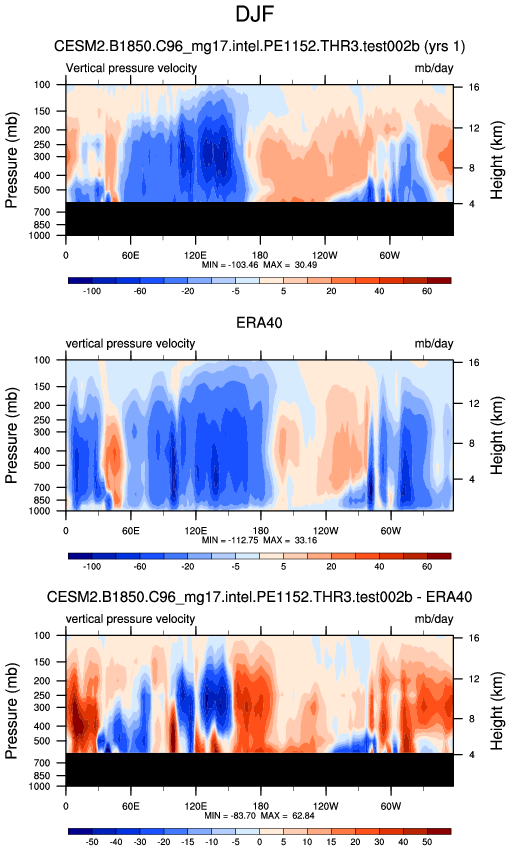 DJF

CESM2.B1850.C96_mg17.intel.PE1152.THR3.test002b (yrs 1)

Vertical pressure velocity

mb/day

Pressure (mb)

100
150
200
250
300
400
500
700
850
1000

Height (km)

16
12
8
4

0
60E
120E
180
120W
60W

MIN = -103.46 MAX = 30.49

-100
-60
-20
-5
5
20
40
60

ERA40

vertical pressure velocity

mb/day

Pressure (mb)

100
150
200
250
300
400
500
700
850
1000

Height (km)

16
12
8
4

0
60E
120E
180
120W
60W

MIN = -112.75 MAX = 33.16

-100
-60
-20
-5
5
20
40
60

CESM2.B1850.C96_mg17.intel.PE1152.THR3.test002b - ERA40

vertical pressure velocity

mb/day

Pressure (mb)

100
150
200
250
300
400
500
700
850
1000

Height (km)

16
12
8
4

0
60E
120E
180
120W
60W

MIN = -83.70 MAX = 62.84

-50
-40
-30
-20
-15
-10
-5
0
5
10
15
20
30
40
50